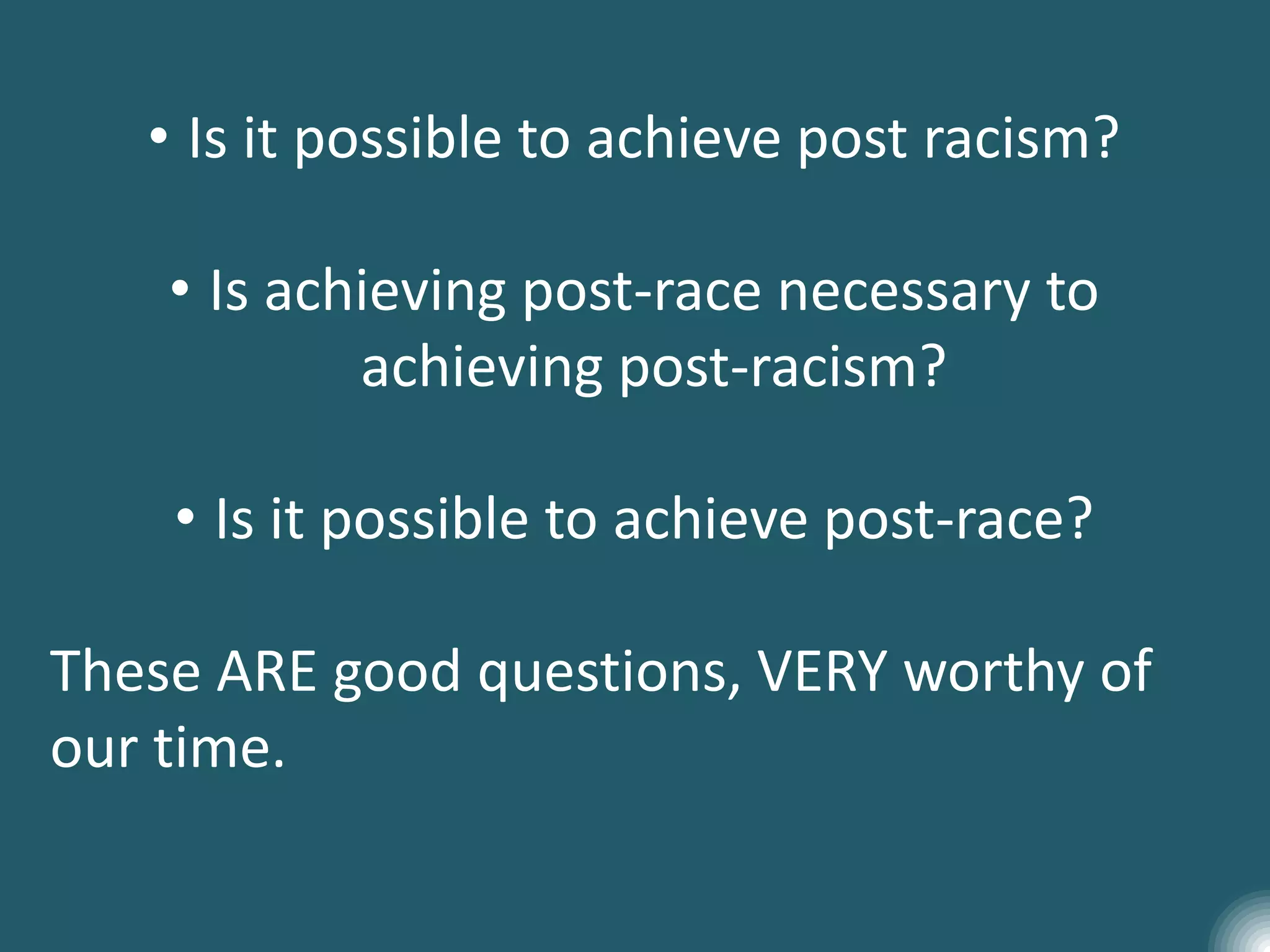 • Is it possible to achieve post racism?

• Is achieving post-race necessary to achieving post-racism?

• Is it possible to achieve post-race?

These ARE good questions, VERY worthy of our time.